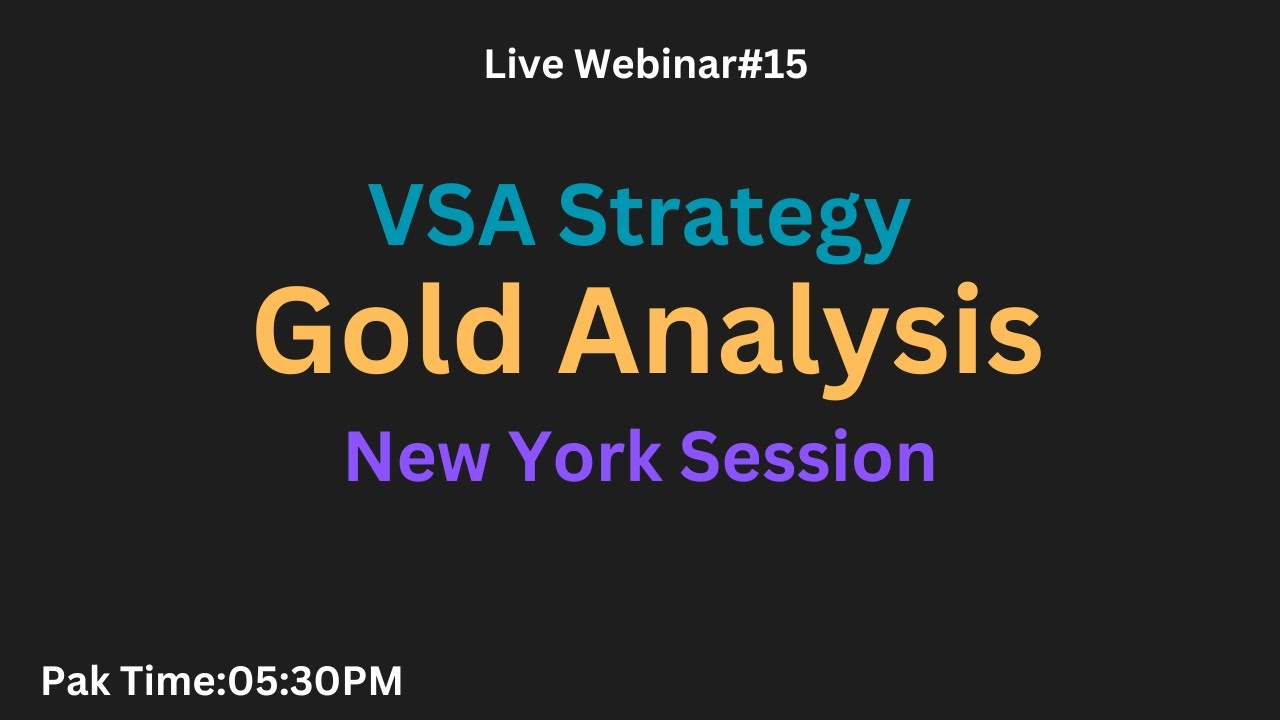 Live Webinar#15

VSA Strategy
Gold Analysis
New York Session

Pak Time:05:30PM